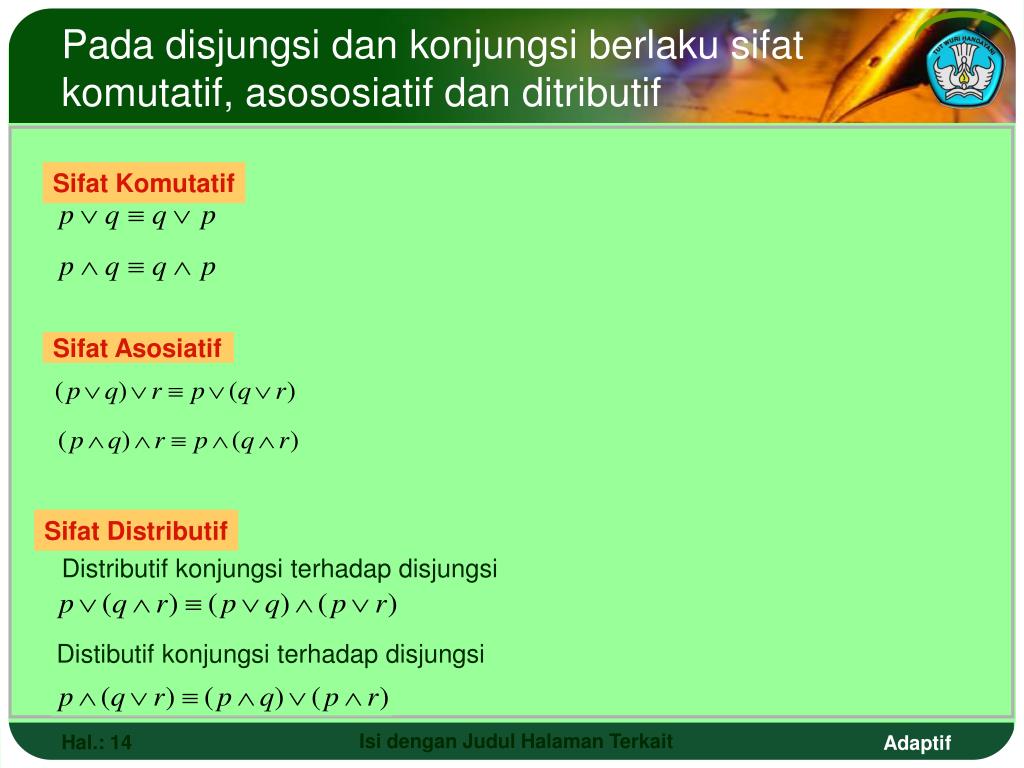 Pada disjungsi dan konjungsi berlaku sifat komutatif, asososiatif dan ditributif

TUT WURI HANDAYANI

Sifat Komutatif

$p \vee q \equiv q \vee p$

$p \wedge q \equiv q \wedge p$

Sifat Asosiatif

$(p \vee q) \vee r \equiv p \vee (q \vee r)$

$(p \wedge q) \wedge r \equiv p \wedge (q \wedge r)$

Sifat Distributif

Distributif konjungsi terhadap disjungsi

$p \vee (q \wedge r) \equiv (p \vee q) \wedge (p \vee r)$

Distibutif konjungsi terhadap disjungsi

$p \wedge (q \vee r) \equiv (p \wedge q) \vee (p \wedge r)$

Hal.: 14

Isi dengan Judul Halaman Terkait

Adaptif